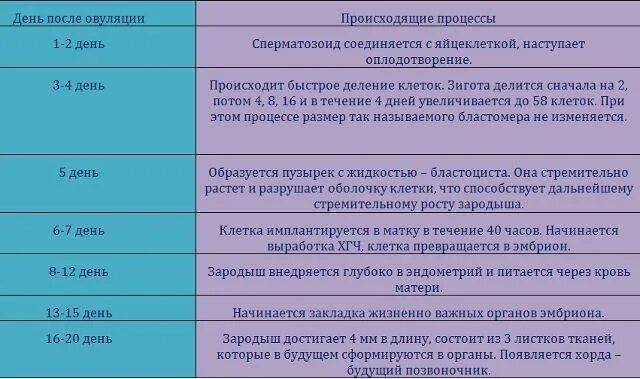 | День после овуляции | Происходящие процессы |
|---|---|
| 1-2 день | Сперматозоид соединяется с яйцеклеткой, наступает оплодотворение. |
| 3-4 день | Происходит быстрое деление клеток. Зигота делится сначала на 2, потом 4, 8, 16 и в течение 4 дней увеличивается до 58 клеток. При этом процессе размер так называемого бластомера не изменяется. |
| 5 день | Образуется пузырек с жидкостью – бластоциста. Она стремительно растет и разрушает оболочку клетки, что способствует дальнейшему стремительному росту зародыша. |
| 6-7 день | Клетка имплантируется в матку в течение 40 часов. Начинается выработка ХГЧ, клетка превращается в эмбрион. |
| 8-12 день | Зародыш внедряется глубоко в эндометрий и питается через кровь матери. |
| 13-15 день | Начинается закладка жизненно важных органов эмбриона. |
| 16-20 день | Зародыш достигает 4 мм в длину, состоит из 3 листков тканей, которые в будущем сформируются в органы. Появляется хорда – будущий позвоночник. |